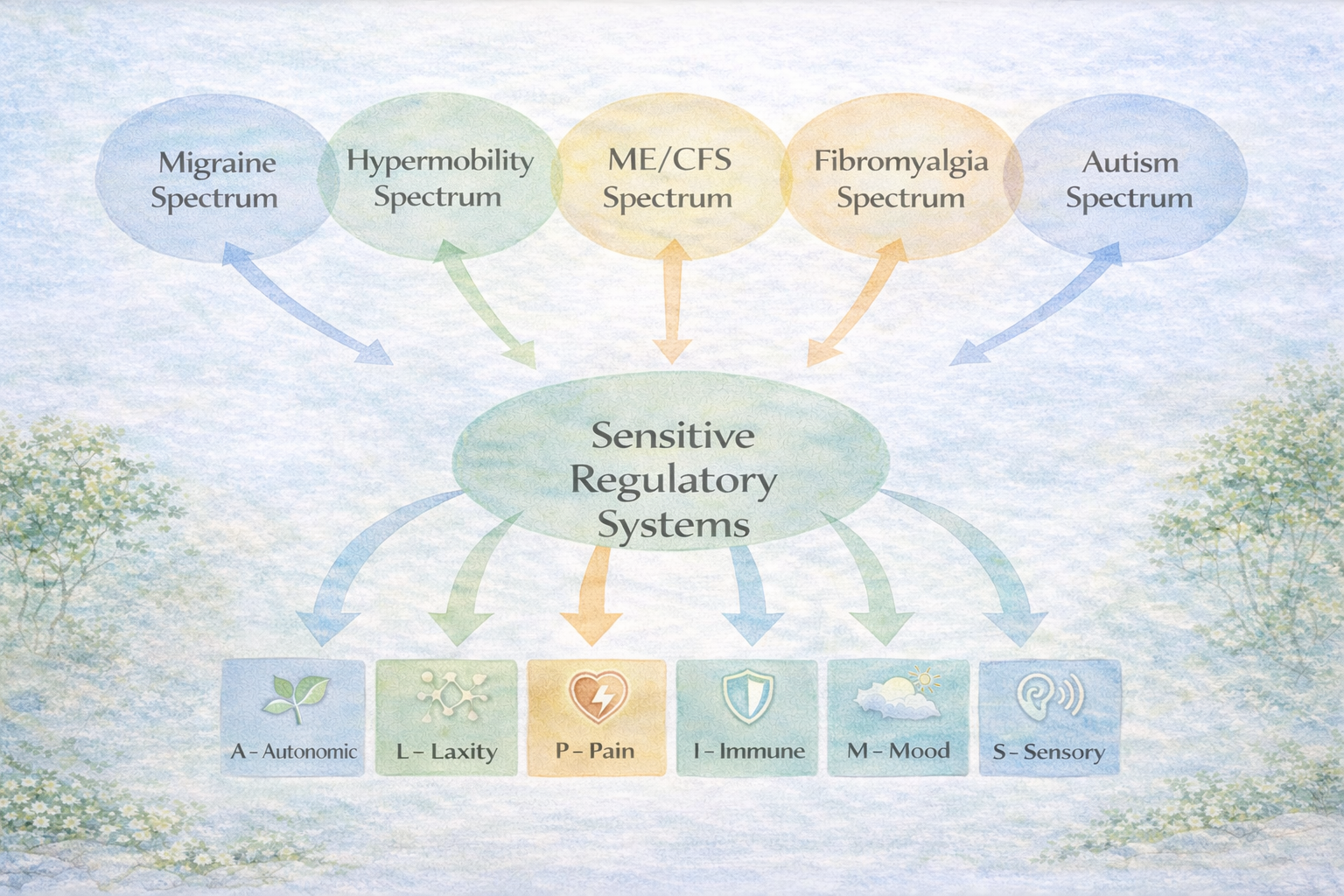 Migraine Spectrum

Hypermobility Spectrum

ME/CFS Spectrum

Fibromyalgia Spectrum

Autism Spectrum

Sensitive Regulatory Systems

A – Autonomic

L – Laxity

P – Pain

I – Immune

M – Mood

S – Sensory